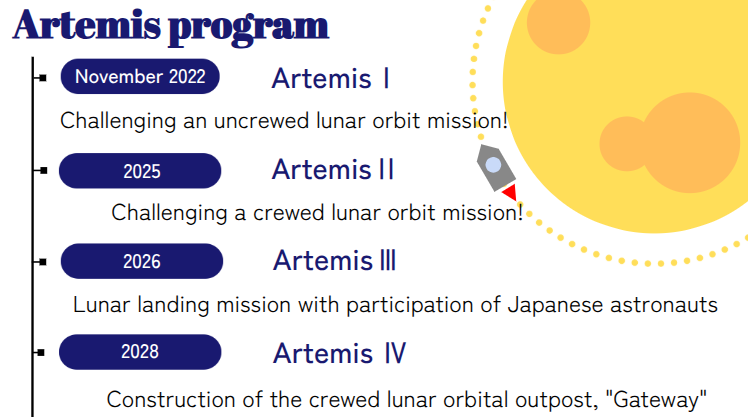 Artemis program

November 2022
Artemis Ⅰ
Challenging an uncrewed lunar orbit mission!

2025
Artemis Ⅱ
Challenging a crewed lunar orbit mission!

2026
Artemis Ⅲ
Lunar landing mission with participation of Japanese astronauts

2028
Artemis Ⅳ
Construction of the crewed lunar orbital outpost, "Gateway"